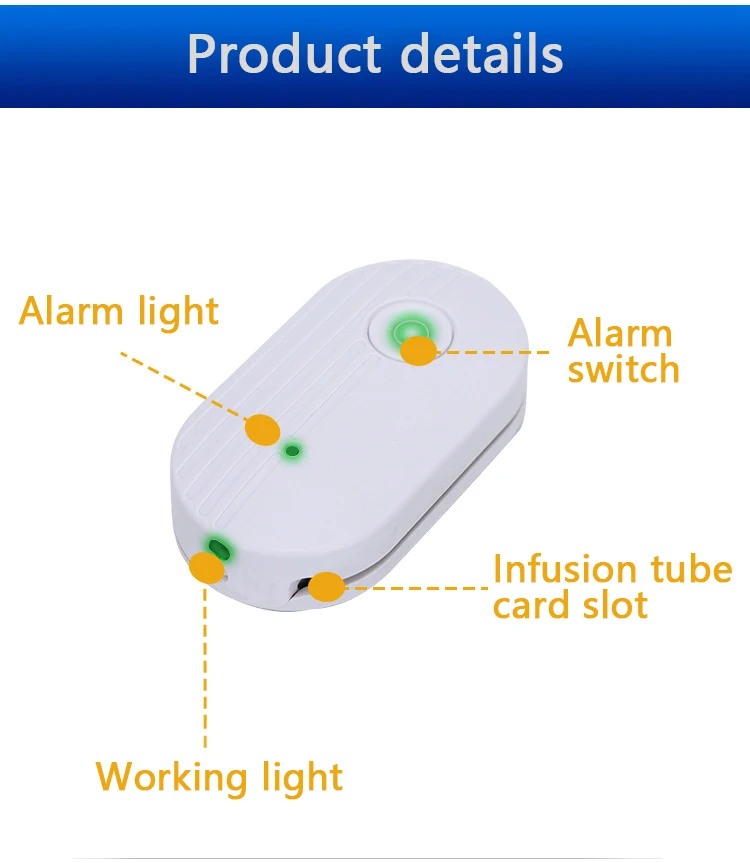 Product details

Alarm light

Alarm switch

Infusion tube card slot

Working light